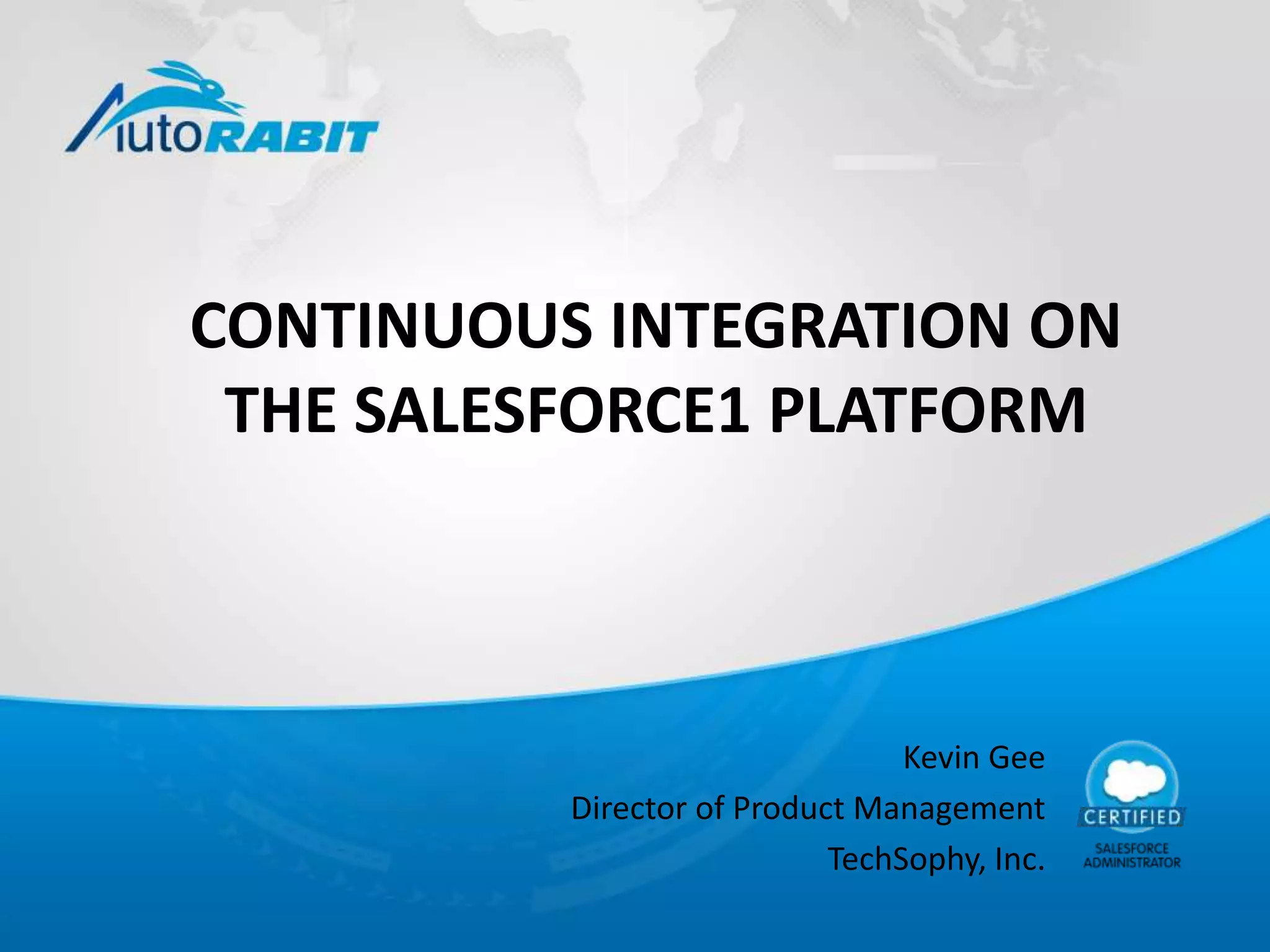 AutoRABIT

CONTINUOUS INTEGRATION ON THE SALESFORCE1 PLATFORM

Kevin Gee
Director of Product Management
TechSophy, Inc.

CERTIFIED
SALESFORCE ADMINISTRATOR